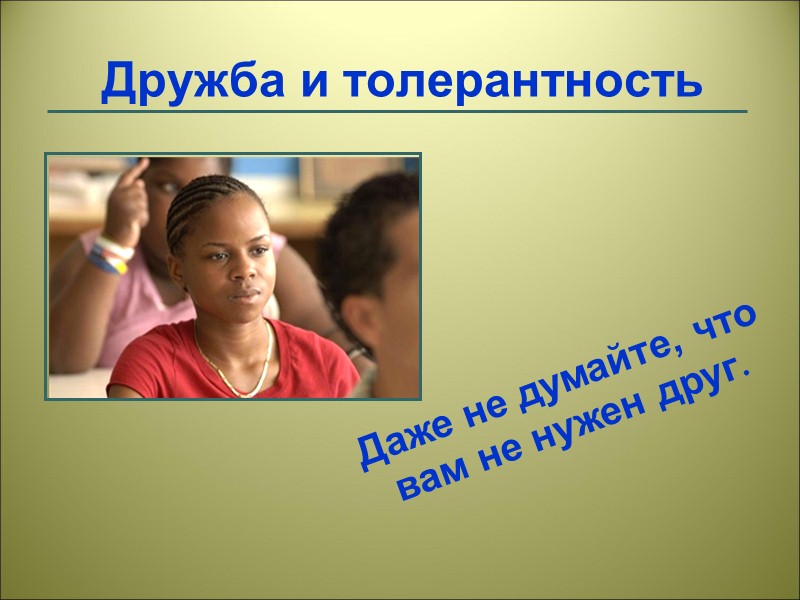 Дружба и толерантность

Даже не думайте, что вам не нужен друг.